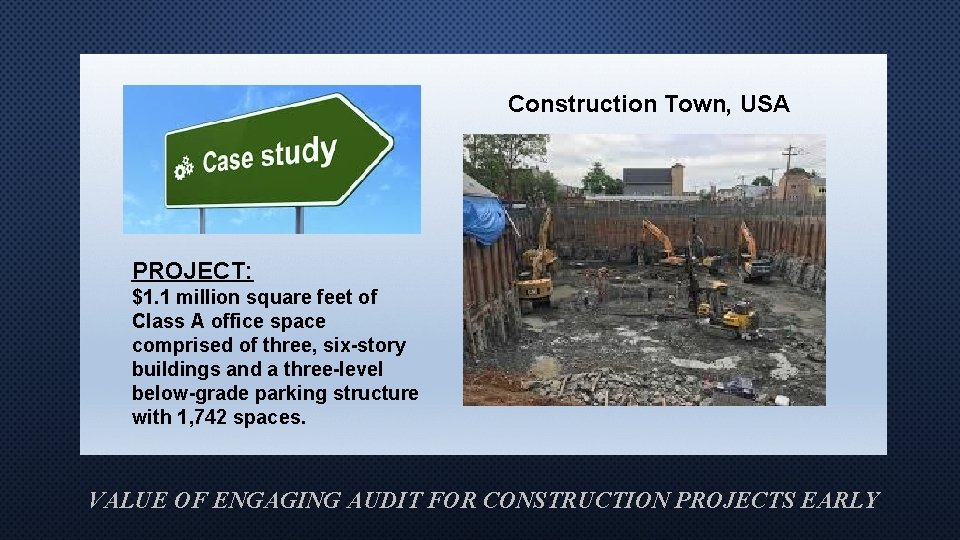 Case study

Construction Town, USA

PROJECT:
$1.1 million square feet of Class A office space comprised of three, six-story buildings and a three-level below-grade parking structure with 1,742 spaces.

VALUE OF ENGAGING AUDIT FOR CONSTRUCTION PROJECTS EARLY